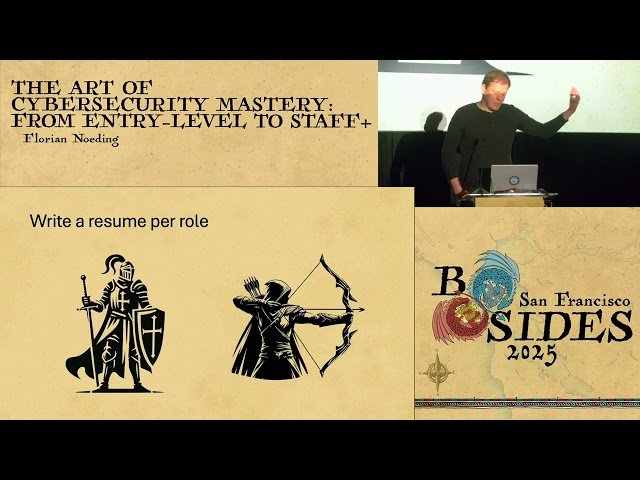 THE ART OF CYBERSECURITY MASTERY: FROM ENTRY-LEVEL TO STAFF+
Florian Noeding

Write a resume per role

B SIDES
San Francisco
2025